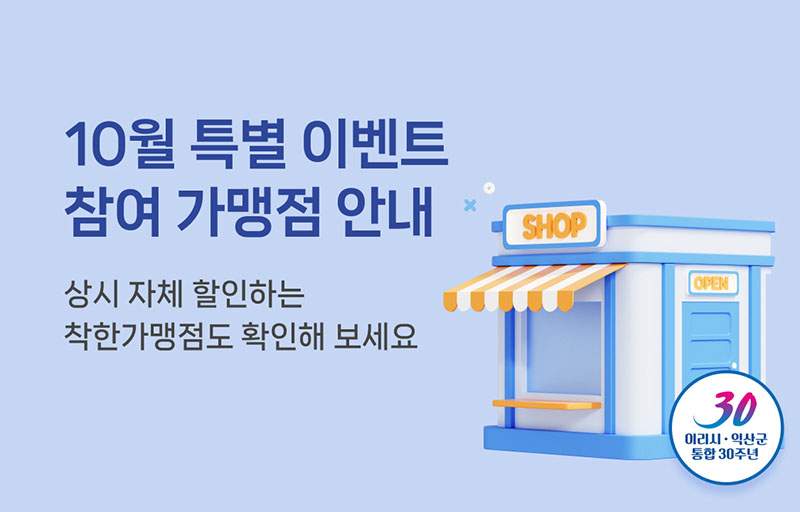 10월 특별 이벤트
참여 가맹점 안내

상시 자체 할인하는
착한가맹점도 확인해 보세요

SHOP

OPEN

30
이리시·익산군
통합 30주년